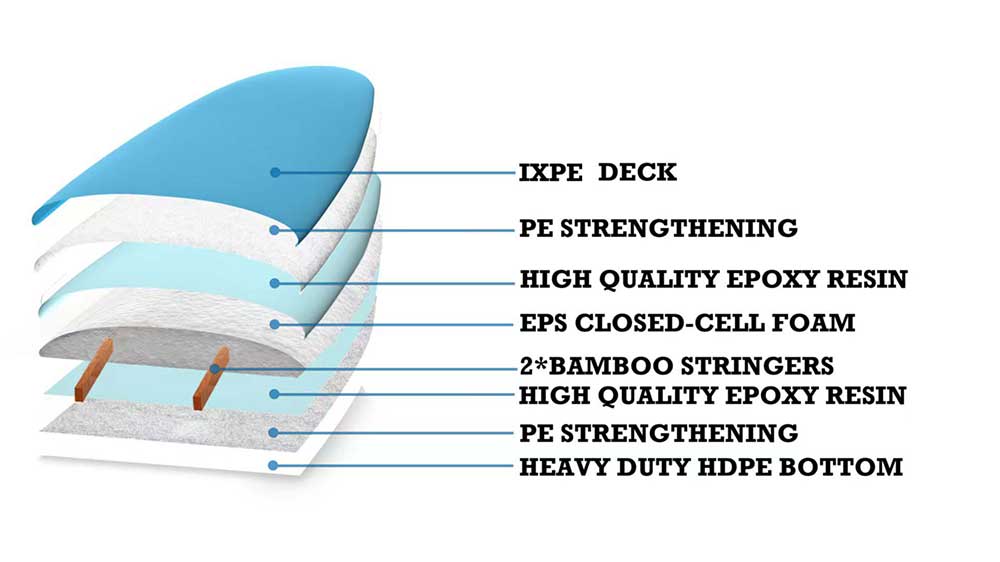 IXPE DECK

PE STRENGTHENING

HIGH QUALITY EPOXY RESIN

EPS CLOSED-CELL FOAM

2*BAMBOO STRINGERS

HIGH QUALITY EPOXY RESIN

PE STRENGTHENING

HEAVY DUTY HDPE BOTTOM